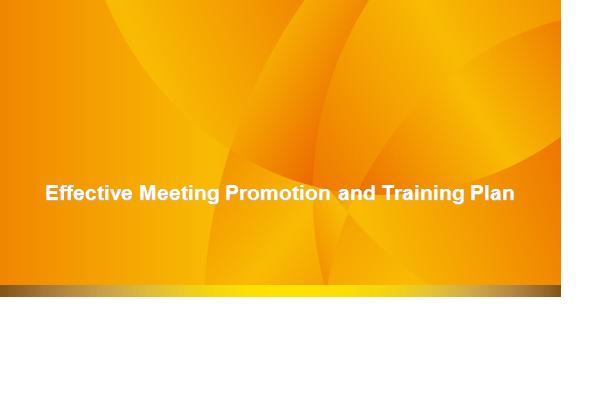 Effective Meeting Promotion and Training Plan